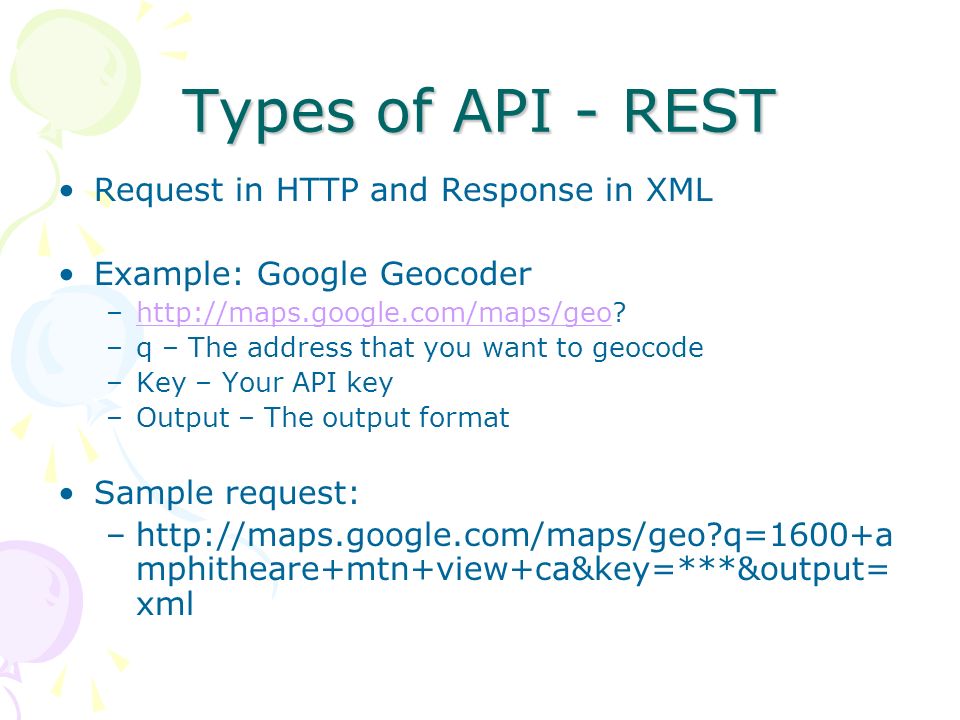 Types of API - REST

• Request in HTTP and Response in XML

• Example: Google Geocoder
– http://maps.google.com/maps/geo?
– q – The address that you want to geocode
– Key – Your API key
– Output – The output format

• Sample request:
– http://maps.google.com/maps/geo?q=1600+amphitheare+mtn+view+ca&key=***&output=xml